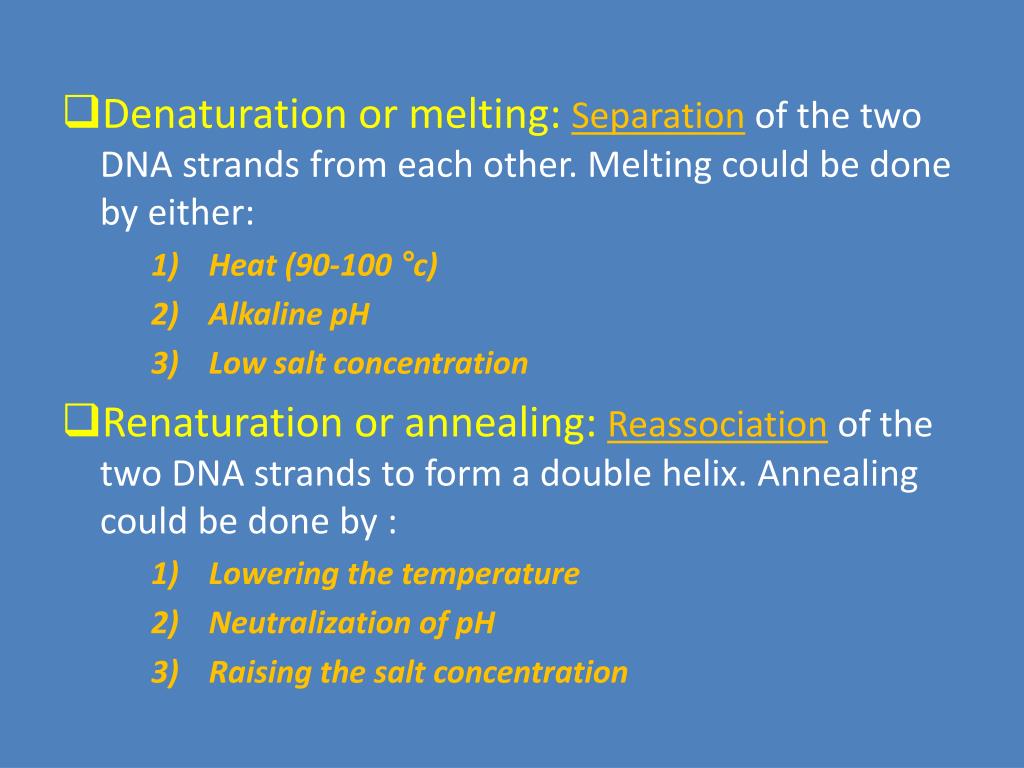 ❑Denaturation or melting: Separation of the two DNA strands from each other. Melting could be done by either:

1) Heat (90-100 °c)
2) Alkaline pH
3) Low salt concentration

❑Renaturation or annealing: Reassociation of the two DNA strands to form a double helix. Annealing could be done by :

1) Lowering the temperature
2) Neutralization of pH
3) Raising the salt concentration